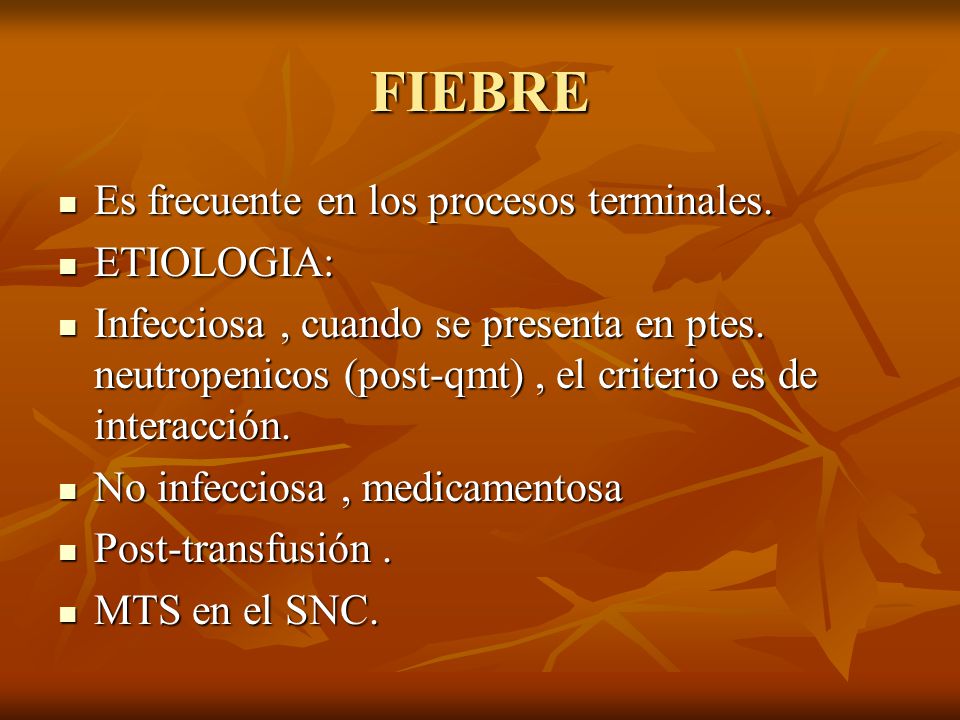 FIEBRE

- Es frecuente en los procesos terminales.
- ETIOLOGIA:
- Infecciosa , cuando se presenta en ptes. neutropenicos (post-qmt) , el criterio es de interacción.
- No infecciosa , medicamentosa
- Post-transfusión .
- MTS en el SNC.